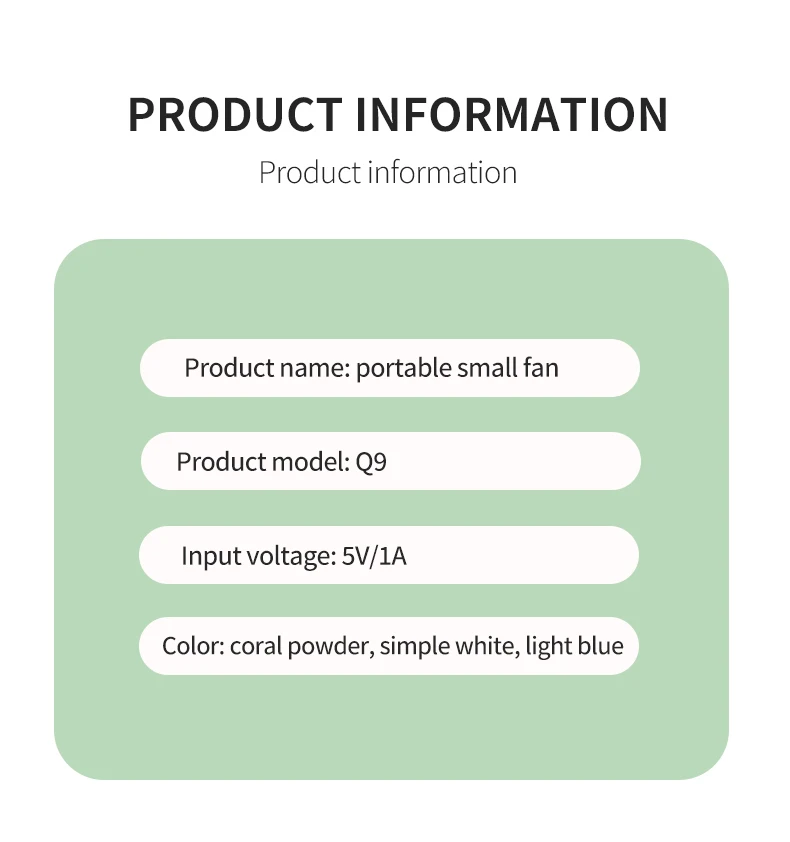 PRODUCT INFORMATION
Product information

Product name: portable small fan

Product model: Q9

Input voltage: 5V/1A

Color: coral powder, simple white, light blue